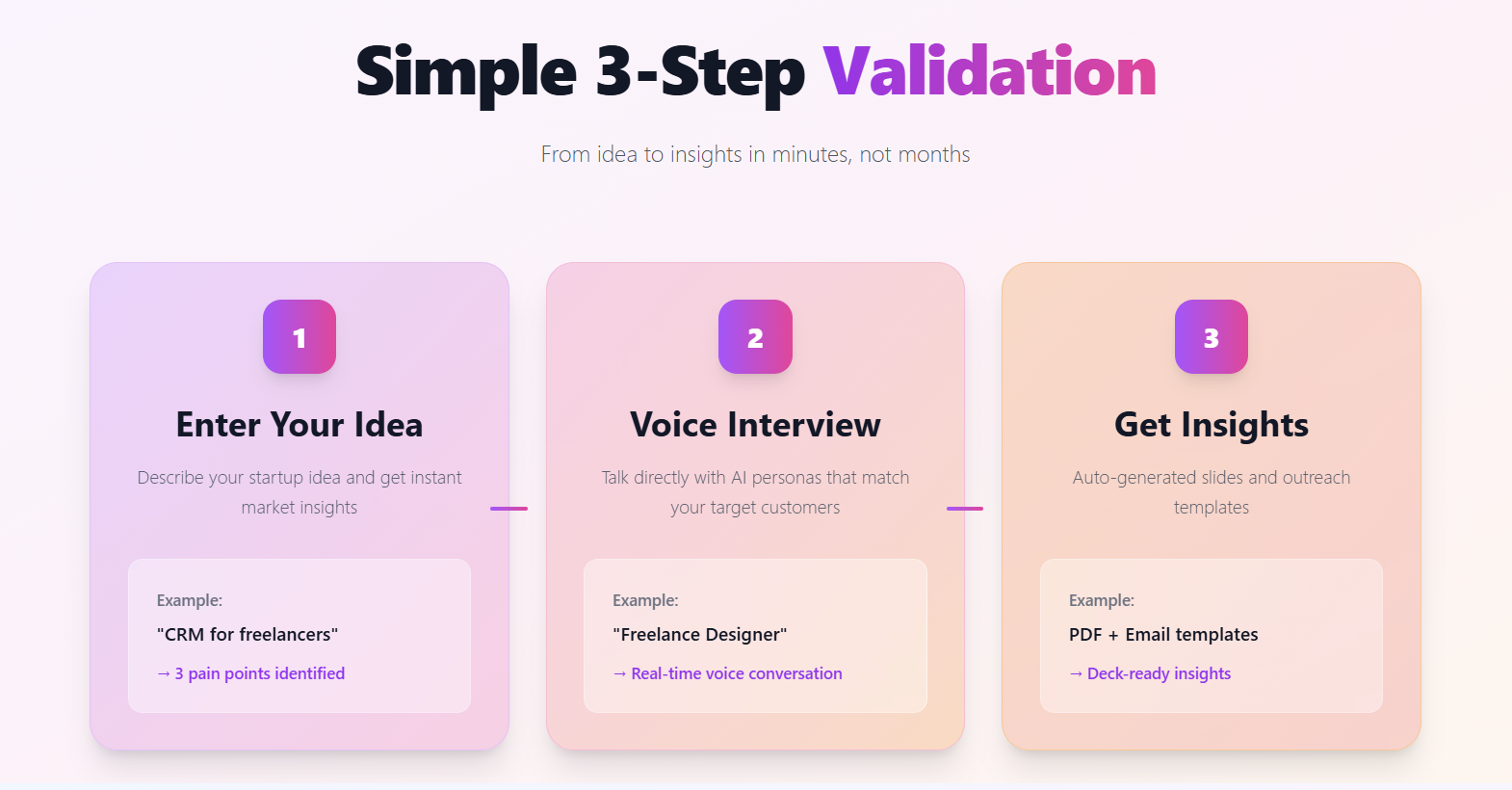 Simple 3-Step Validation

From idea to insights in minutes, not months

1

Enter Your Idea

Describe your startup idea and get instant market insights

Example:

"CRM for freelancers"

→ 3 pain points identified

2

Voice Interview

Talk directly with AI personas that match your target customers

Example:

"Freelance Designer"

→ Real-time voice conversation

3

Get Insights

Auto-generated slides and outreach templates

Example:

PDF + Email templates

→ Deck-ready insights